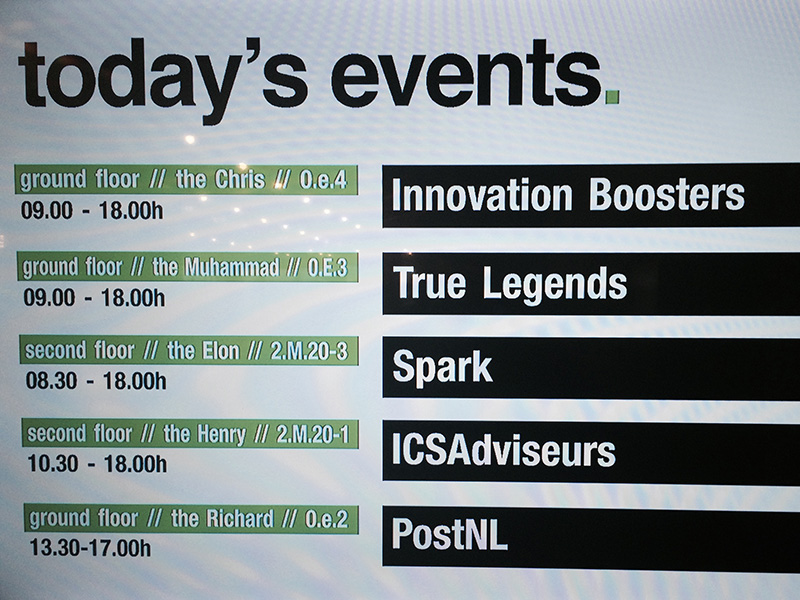 today's events.

ground floor // the Chris // 0.e.4
09.00 - 18.00h

Innovation Boosters

ground floor // the Muhammad // 0.E.3
09.00 - 18.00h

True Legends

second floor // the Elon // 2.M.20-3
08.30 - 18.00h

Spark

second floor // the Henry // 2.M.20-1
10.30 - 18.00h

ICSAdviseurs

ground floor // the Richard // 0.e.2
13.30-17.00h

PostNL